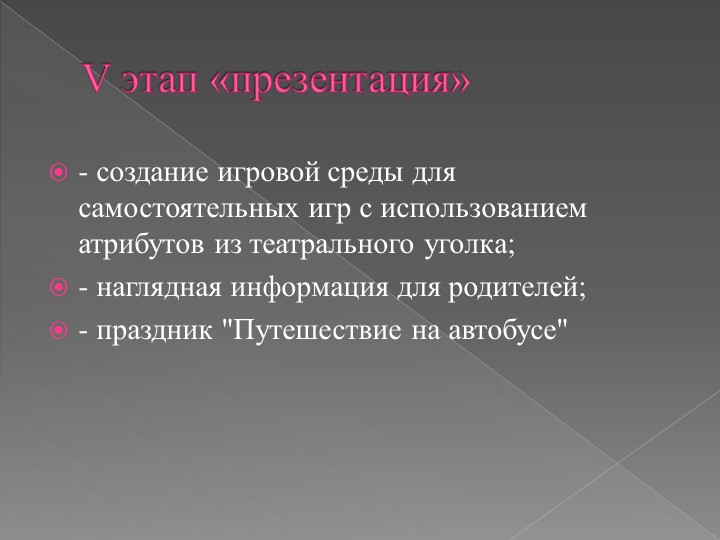 V этап «презентация»

- создание игровой среды для самостоятельных игр с использованием атрибутов из театрального уголка;

- наглядная информация для родителей;

- праздник "Путешествие на автобусе"